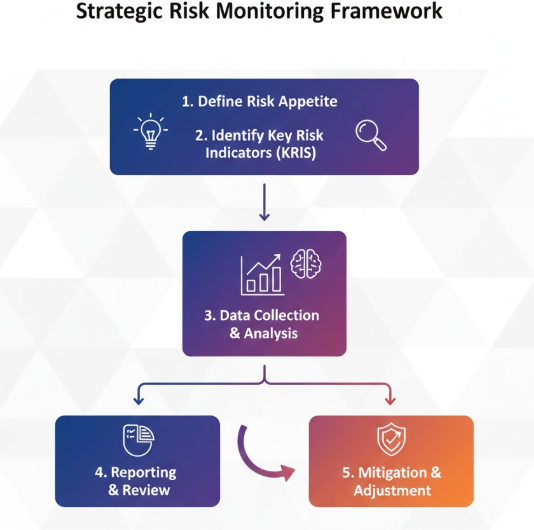 Strategic Risk Monitoring Framework

1. Define Risk Appetite

2. Identify Key Risk Indicators (KRIS)

3. Data Collection & Analysis

4. Reporting & Review

5. Mitigation & Adjustment